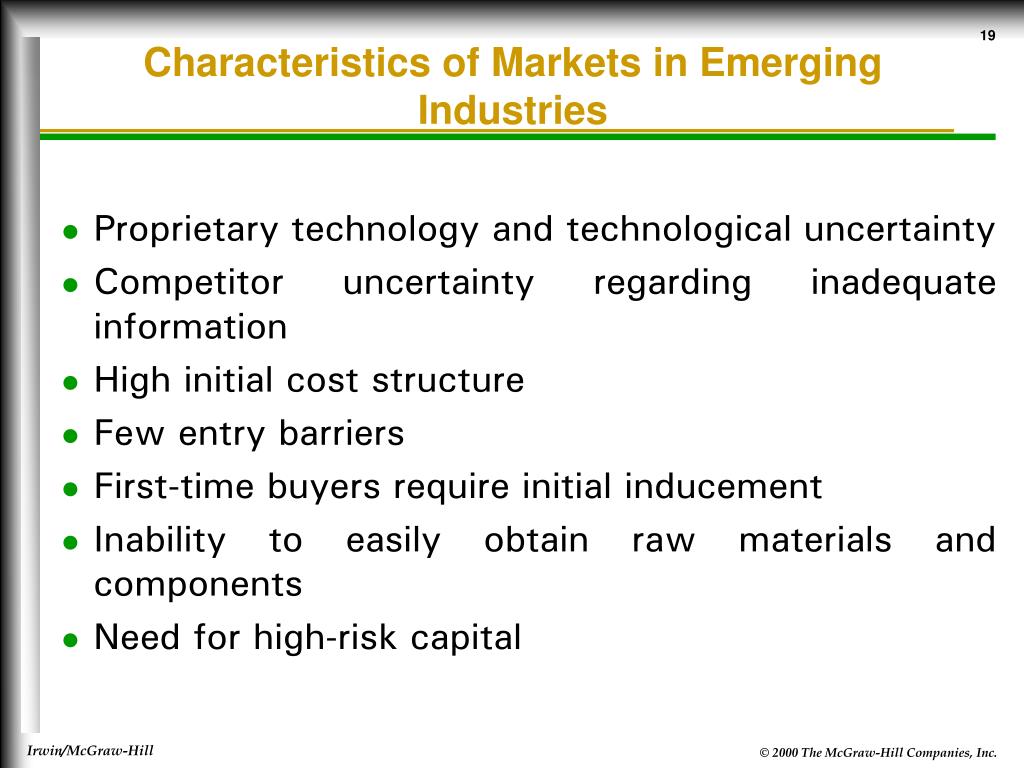 19

Characteristics of Markets in Emerging Industries

- Proprietary technology and technological uncertainty
- Competitor uncertainty regarding inadequate information
- High initial cost structure
- Few entry barriers
- First-time buyers require initial inducement
- Inability to easily obtain raw materials and components
- Need for high-risk capital

Irwin/McGraw-Hill

© 2000 The McGraw-Hill Companies, Inc.